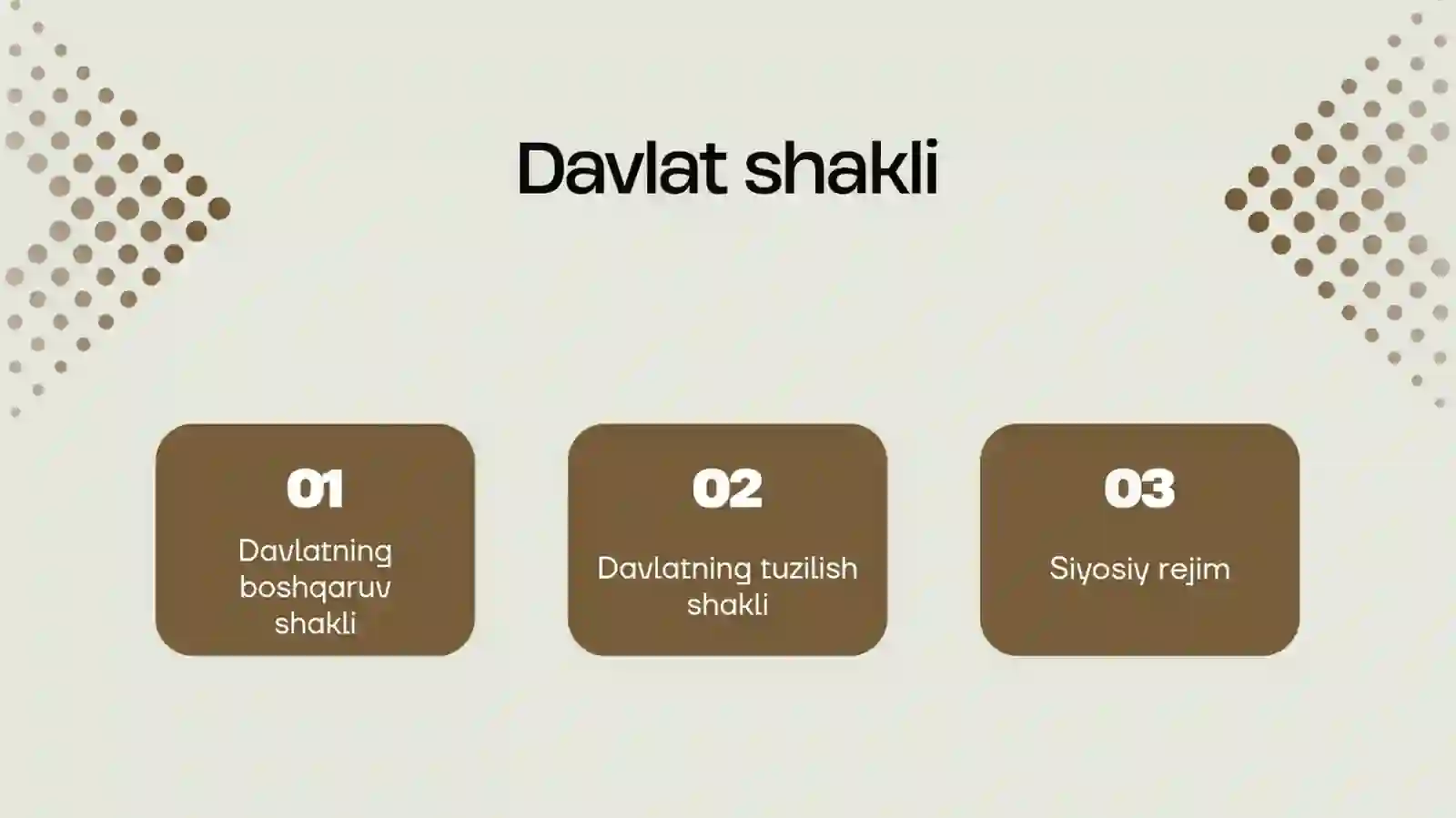 Davlat shakli

01
Davlatning boshqaruv shakli

02
Davlatning tuzilish shakli

03
Siyosiy rejim